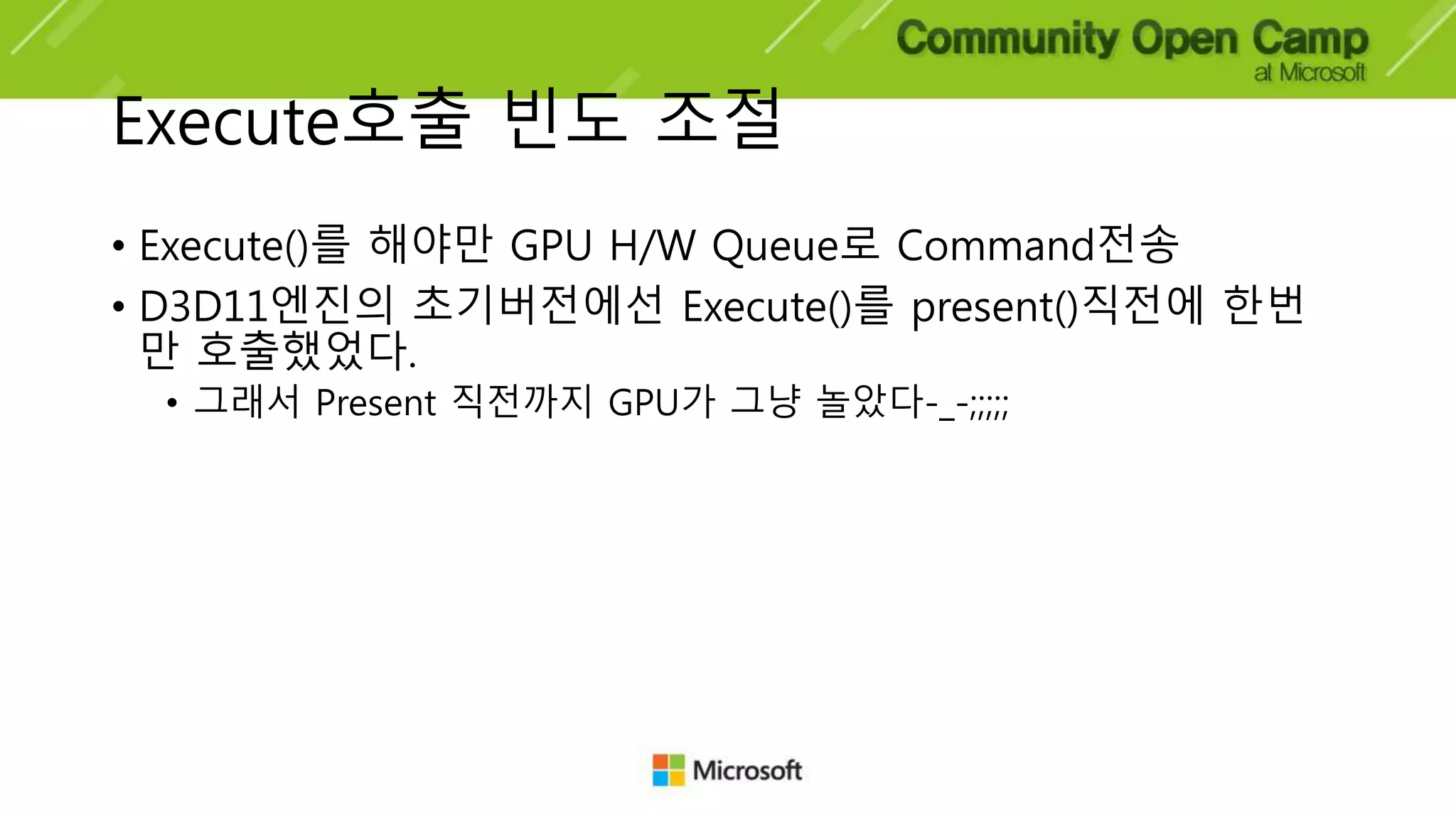 Community Open Camp
at Microsoft

Execute호출 빈도 조절

• Execute()를 해야만 GPU H/W Queue로 Command전송
• D3D11엔진의 초기버전에선 Execute()를 present()직전에 한번만 호출했었다.
  • 그래서 Present 직전까지 GPU가 그냥 놀았다-_-;;;;;

Microsoft